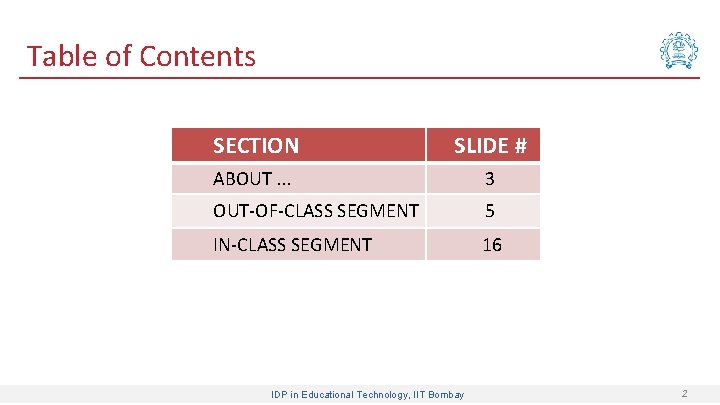 Table of Contents

| SECTION | SLIDE # |
|---|---|
| ABOUT ... | 3 |
| OUT-OF-CLASS SEGMENT | 5 |
| IN-CLASS SEGMENT | 16 |

IDP in Educational Technology, IIT Bombay

2